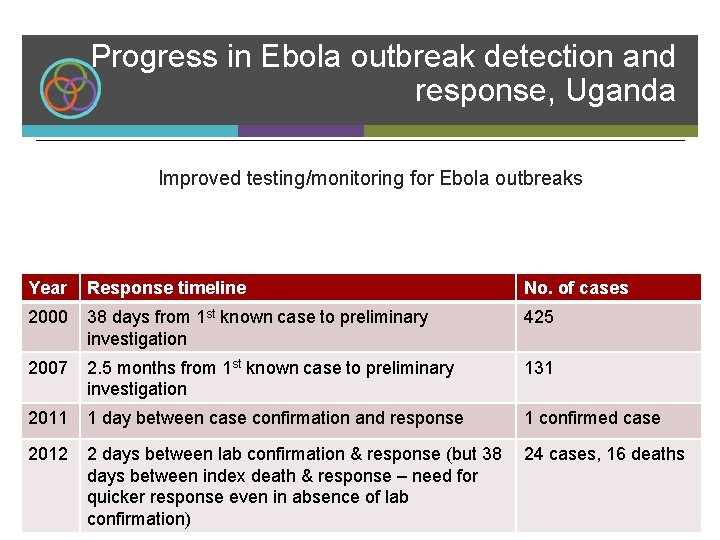 Progress in Ebola outbreak detection and response, Uganda

Improved testing/monitoring for Ebola outbreaks

| Year | Response timeline | No. of cases |
|---|---|---|
| 2000 | 38 days from 1$^{st}$ known case to preliminary investigation | 425 |
| 2007 | 2.5 months from 1$^{st}$ known case to preliminary investigation | 131 |
| 2011 | 1 day between case confirmation and response | 1 confirmed case |
| 2012 | 2 days between lab confirmation & response (but 38 days between index death & response – need for quicker response even in absence of lab confirmation) | 24 cases, 16 deaths |